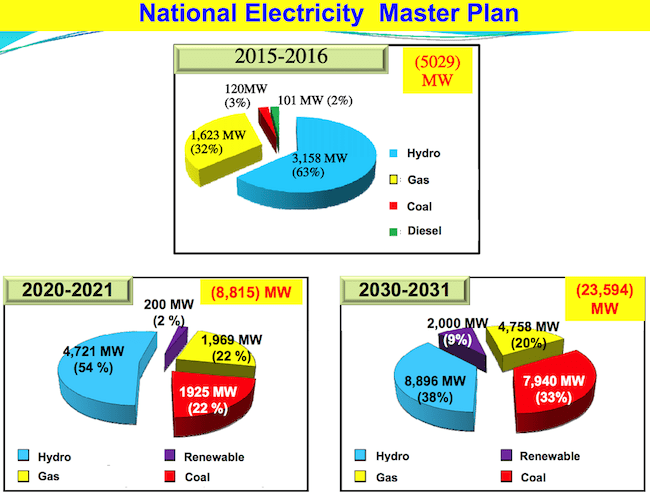 National Electricity Master Plan

2015-2016

(5029) MW

120MW (3%)

101 MW (2%)

1,623 MW (32%)

3,158 MW (63%)

Hydro

Gas

Coal

Diesel

2020-2021

(8,815) MW

200 MW (2 %)

4,721 MW (54 %)

1,969 MW (22 %)

1925 MW (22 %)

Hydro

Renewable

Gas

Coal

2030-2031

(23,594) MW

2,000 MW (9%)

4,758 MW (20%)

8,896 MW (38%)

7,940 MW (33%)

Hydro

Renewable

Gas

Coal